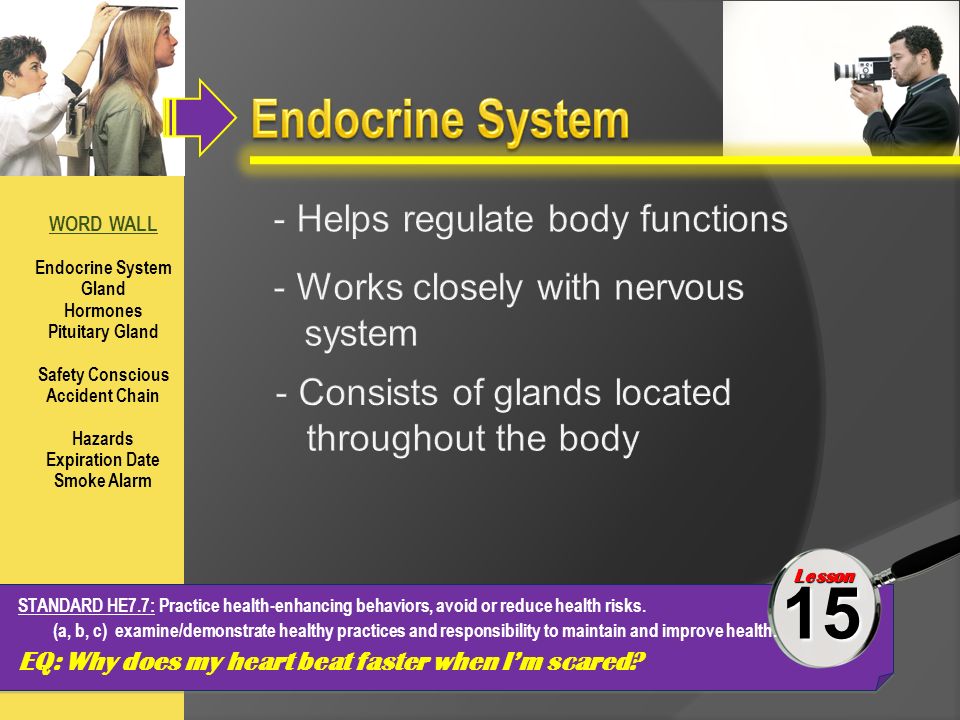 Endocrine System

WORD WALL

Endocrine System
Gland
Hormones
Pituitary Gland

Safety Conscious
Accident Chain

Hazards
Expiration Date
Smoke Alarm

- Helps regulate body functions

- Works closely with nervous system

- Consists of glands located throughout the body

STANDARD HE7.7: Practice health-enhancing behaviors, avoid or reduce health risks.
(a, b, c) examine/demonstrate healthy practices and responsibility to maintain and improve health.

EQ: Why does my heart beat faster when I'm scared?

Lesson
15